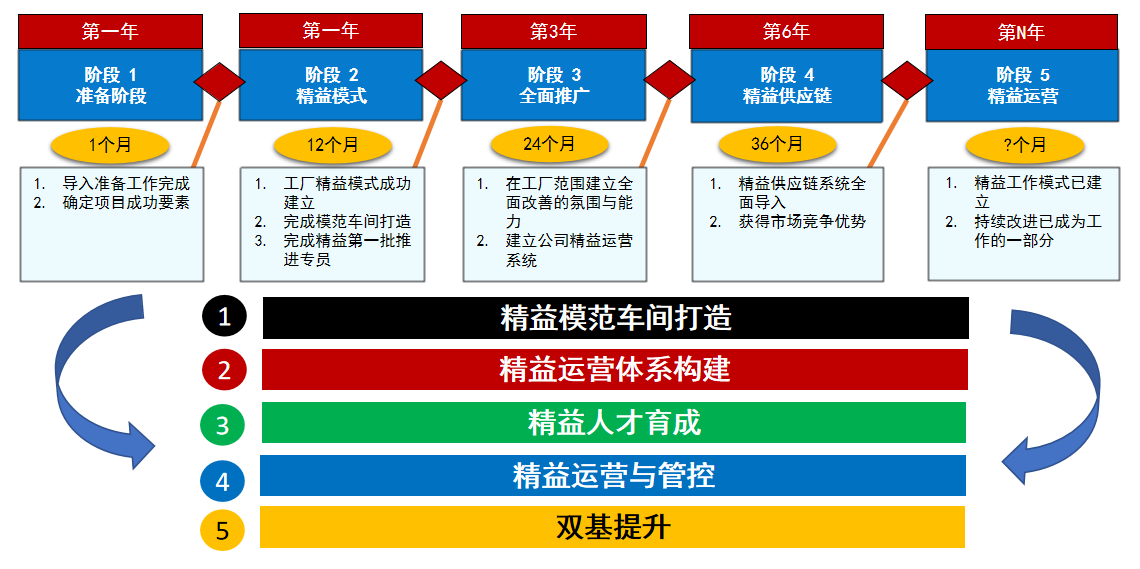 第一年

阶段 1
准备阶段

1个月

1. 导入准备工作完成
2. 确定项目成功要素

第一年

阶段 2
精益模式

12个月

1. 工厂精益模式成功建立
2. 完成模范车间打造
3. 完成精益第一批推进专员

第3年

阶段 3
全面推广

24个月

1. 在工厂范围建立全面改善的氛围与能力
2. 建立公司精益运营系统

第6年

阶段 4
精益供应链

36个月

1. 精益供应链系统全面导入
2. 获得市场竞争优势

第N年

阶段 5
精益运营

?个月

1. 精益工作模式已建立
2. 持续改进已成为工作的一部分

1 精益模范车间打造
2 精益运营体系构建
3 精益人才育成
4 精益运营与管控
5 双基提升